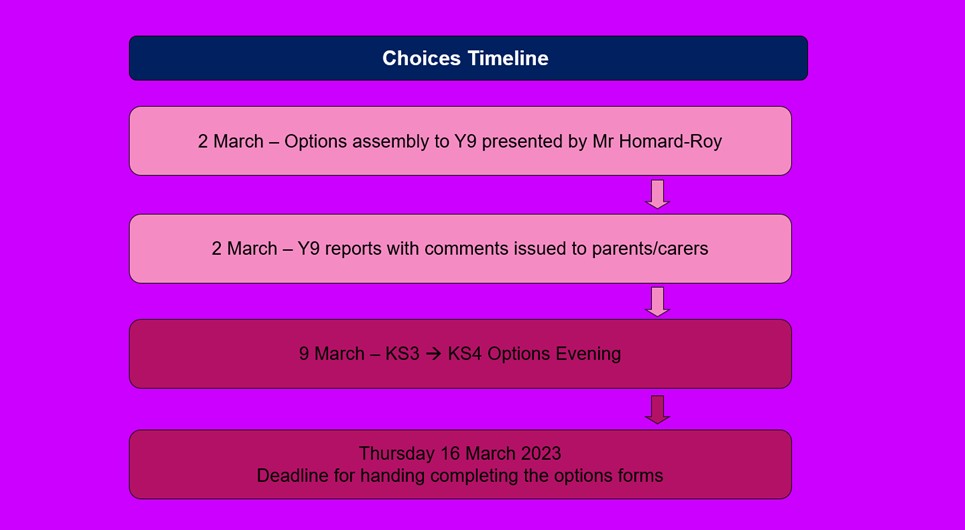 Choices Timeline

2 March – Options assembly to Y9 presented by Mr Homard-Roy

2 March – Y9 reports with comments issued to parents/carers

9 March – KS3 → KS4 Options Evening

Thursday 16 March 2023
Deadline for handing completing the options forms